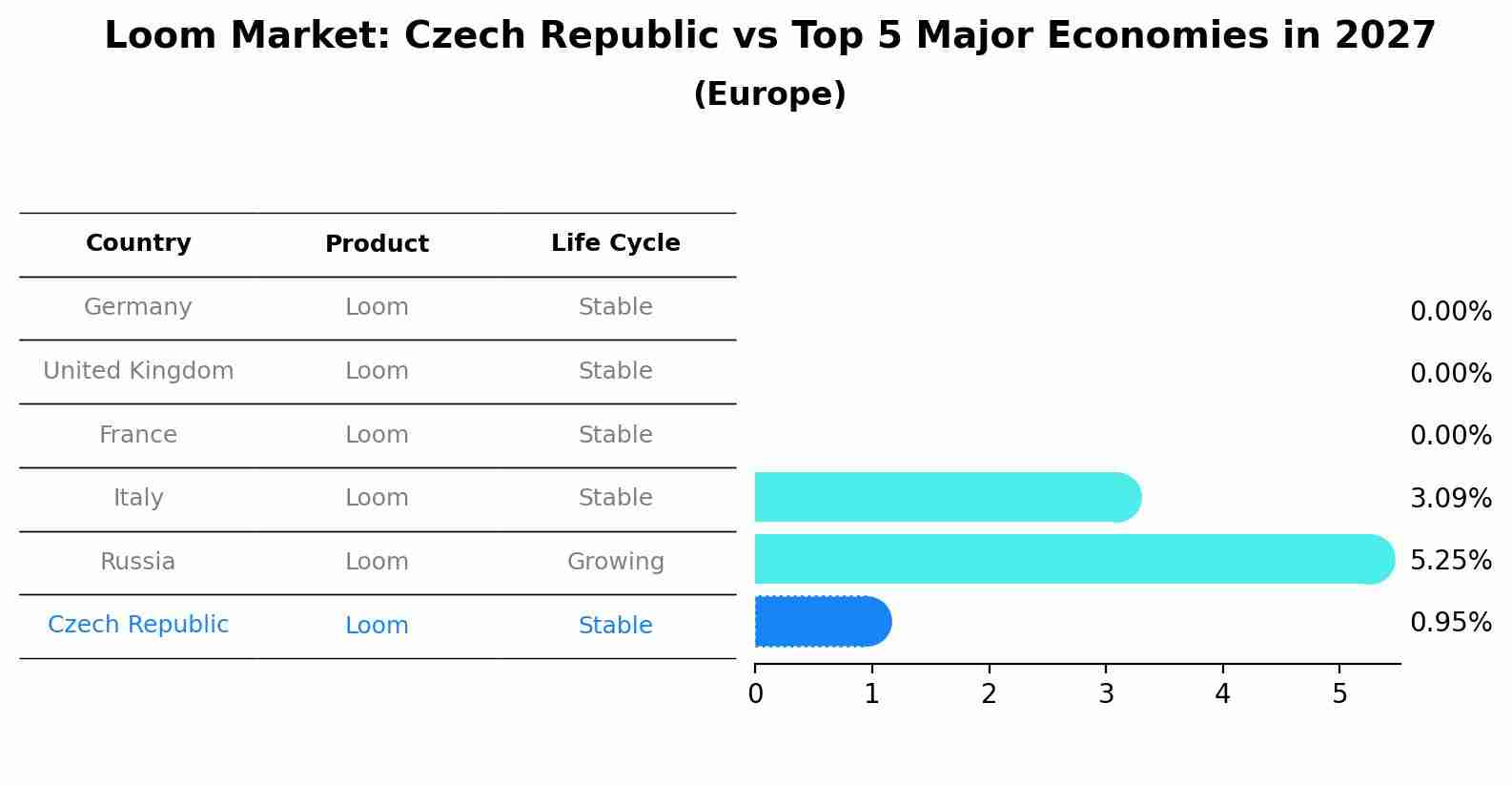 Loom Market: Czech Republic vs Top 5 Major Economies in 2027

(Europe)

| Country | Product | Life Cycle |
|---|---|---|
| Germany | Loom | Stable |
| United Kingdom | Loom | Stable |
| France | Loom | Stable |
| Italy | Loom | Stable |
| Russia | Loom | Growing |
| Czech Republic | Loom | Stable |

0.00%
0.00%
0.00%
3.09%
5.25%
0.95%

0 1 2 3 4 5